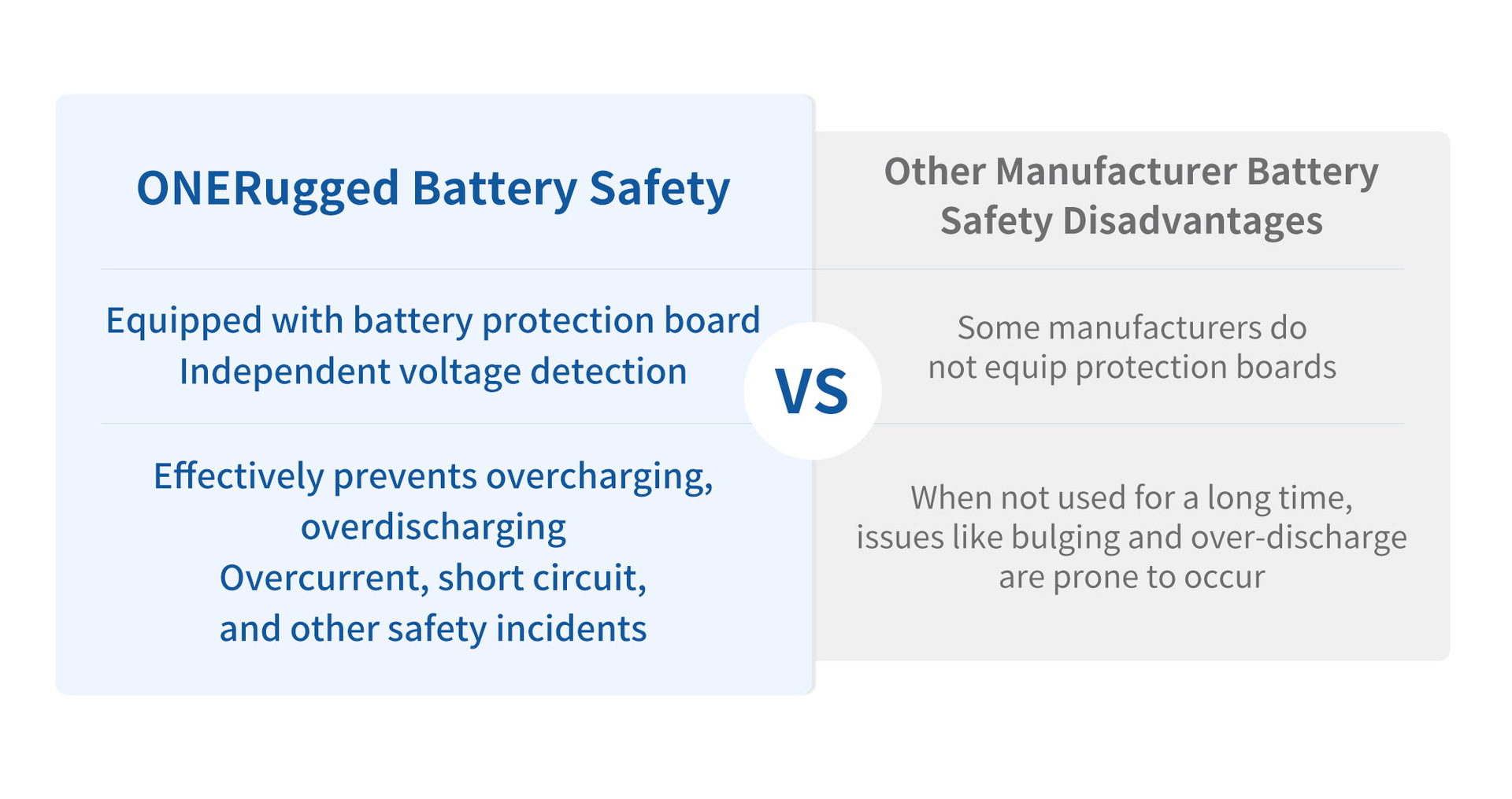 ONERugged Battery Safety

Equipped with battery protection board
Independent voltage detection

Effectively prevents overcharging, overdischarging
Overcurrent, short circuit, and other safety incidents

VS

Other Manufacturer Battery Safety Disadvantages

Some manufacturers do not equip protection boards

When not used for a long time, issues like bulging and over-discharge are prone to occur